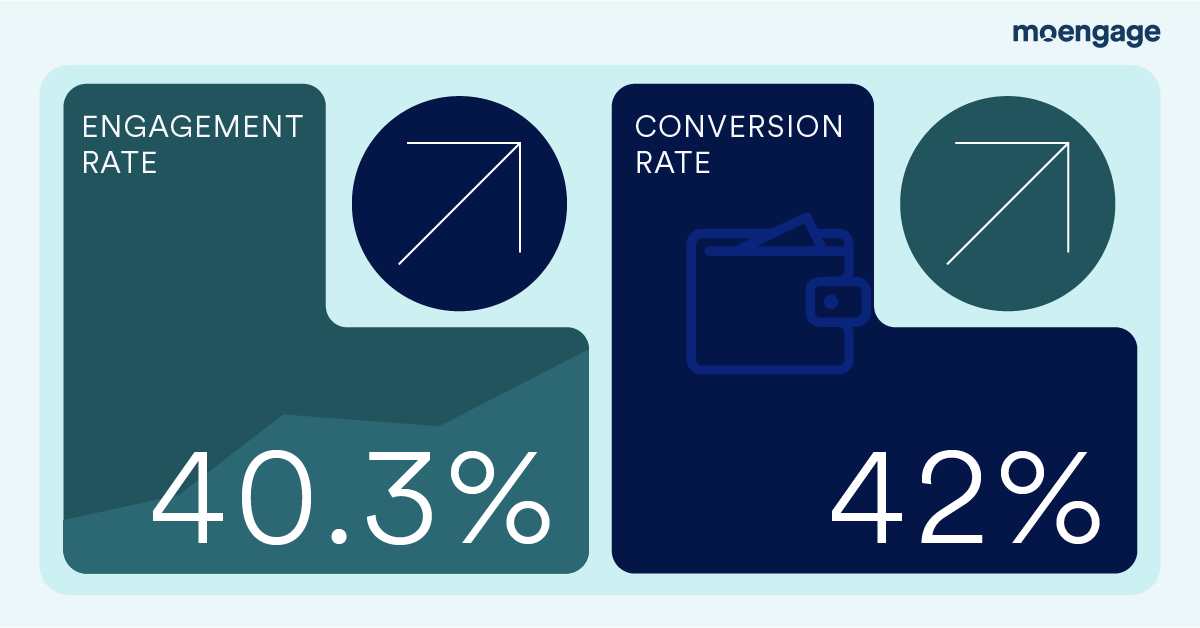 moengage

ENGAGEMENT RATE

40.3%

CONVERSION RATE

42%